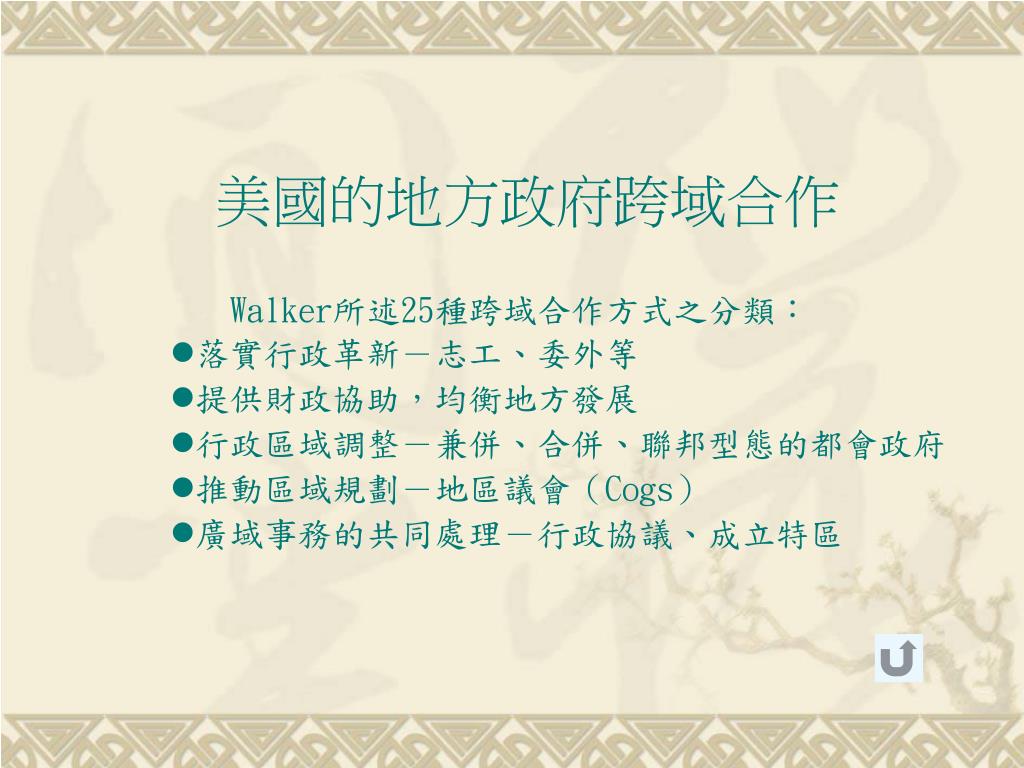 美國的地方政府跨域合作

Walker所述25種跨域合作方式之分類：

●落實行政革新－志工、委外等
●提供財政協助，均衡地方發展
●行政區域調整－兼併、合併、聯邦型態的都會政府
●推動區域規劃－地區議會（Cogs）
●廣域事務的共同處理－行政協議、成立特區